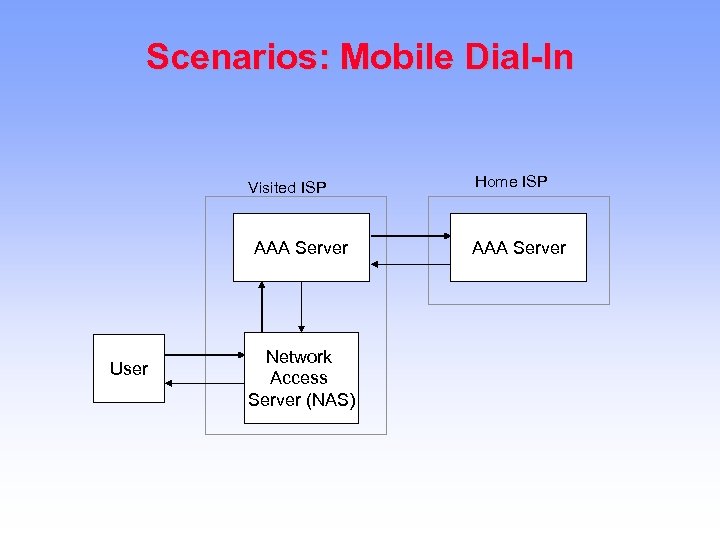 Scenarios: Mobile Dial-In

Visited ISP

Home ISP

AAA Server

AAA Server

User

Network Access Server (NAS)